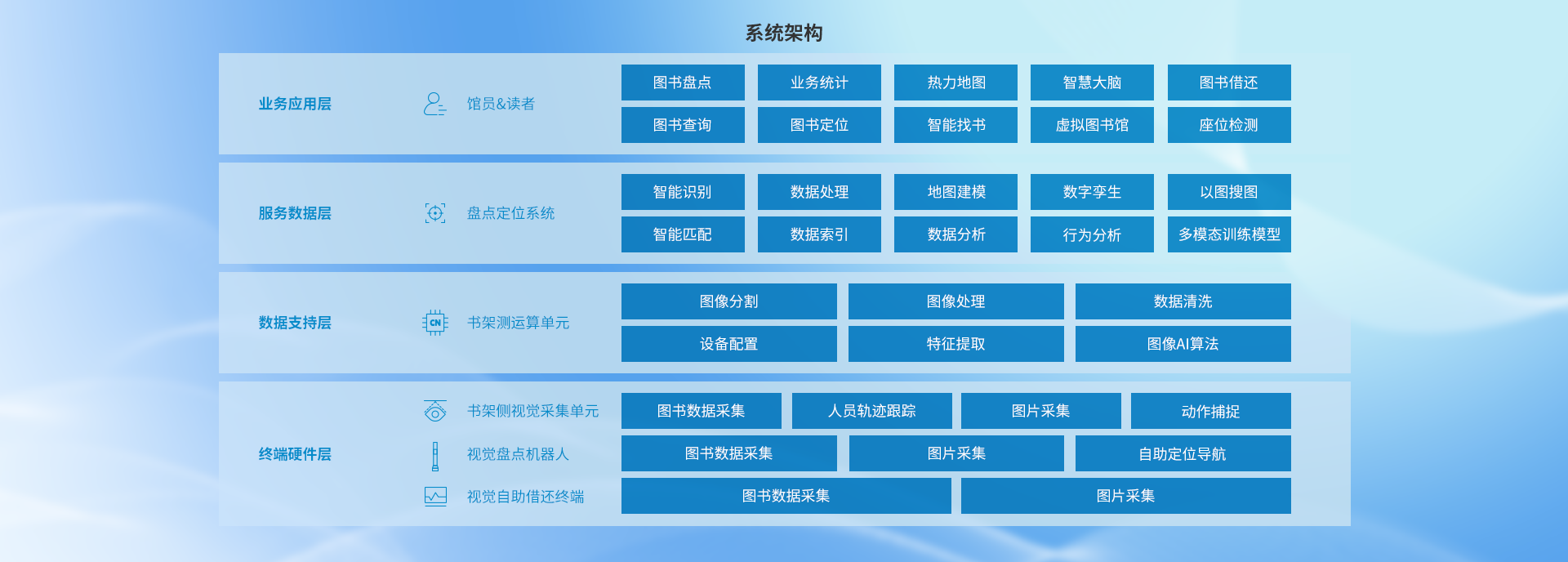 系统架构

业务应用层
馆员&读者
图书盘点 业务统计 热力地图 智慧大脑 图书借还
图书查询 图书定位 智能找书 虚拟图书馆 座位检测

服务数据层
盘点定位系统
智能识别 数据处理 地图建模 数字孪生 以图搜图
智能匹配 数据索引 数据分析 行为分析 多模态训练模型

数据支持层
CN
书架测运算单元
图像分割 图像处理 数据清洗
设备配置 特征提取 图像AI算法

终端硬件层
书架侧视觉采集单元
图书数据采集 人员轨迹跟踪 图片采集 动作捕捉
视觉盘点机器人
图书数据采集 图片采集 自助定位导航
视觉自助借还终端
图书数据采集 图片采集